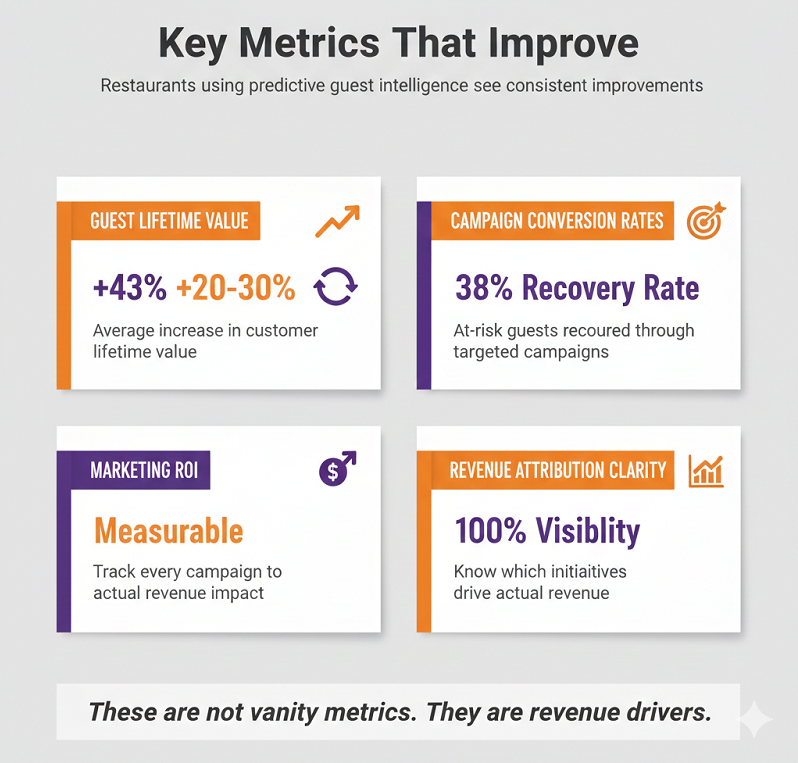 Key Metrics That Improve

Restaurants using predictive guest intelligence see consistent improvements

GUEST LIFETIME VALUE

+43% +20-30%

Average increase in customer lifetime value

CAMPAIGN CONVERSION RATES

38% Recovery Rate

At-risk guests recoured through targeted campaigns

MARKETING ROI

Measurable

Track every campaign to actual revenue impact

REVENUE ATTRIBUTION CLARITY

100% Visiblity

Know which initiatives drive actual revenue

These are not vanity metrics. They are revenue drivers.